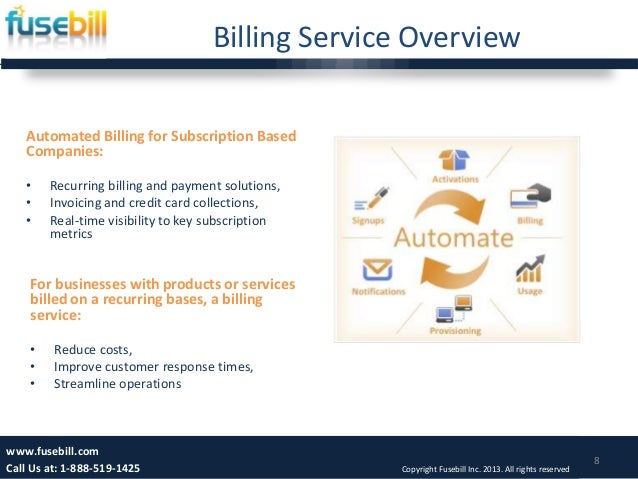 fusebill

Billing Service Overview

Automated Billing for Subscription Based Companies:

• Recurring billing and payment solutions,
• Invoicing and credit card collections,
• Real-time visibility to key subscription metrics

For businesses with products or services billed on a recurring bases, a billing service:

• Reduce costs,
• Improve customer response times,
• Streamline operations

Activations
Signups
Billing
Automate
Notifications
Usage
Provisioning

www.fusebill.com
Call Us at: 1-888-519-1425

Copyright Fusebill Inc. 2013. All rights reserved

8